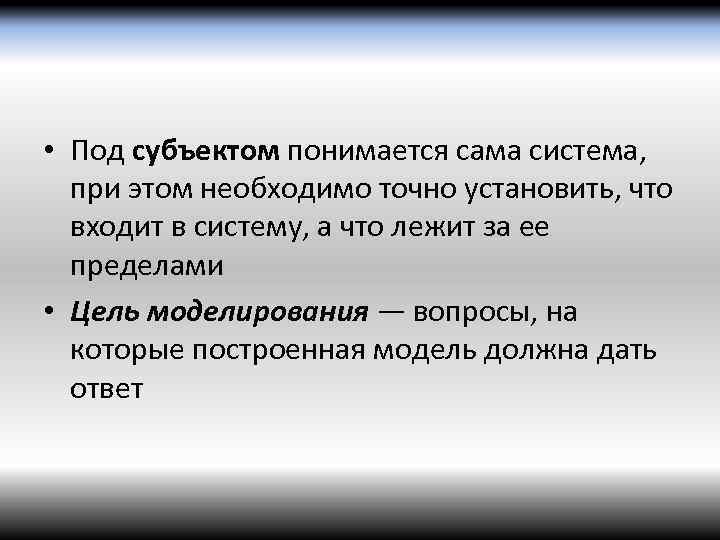 • Под субъектом понимается сама система, при этом необходимо точно установить, что входит в систему, а что лежит за ее пределами

• Цель моделирования — вопросы, на которые построенная модель должна дать ответ